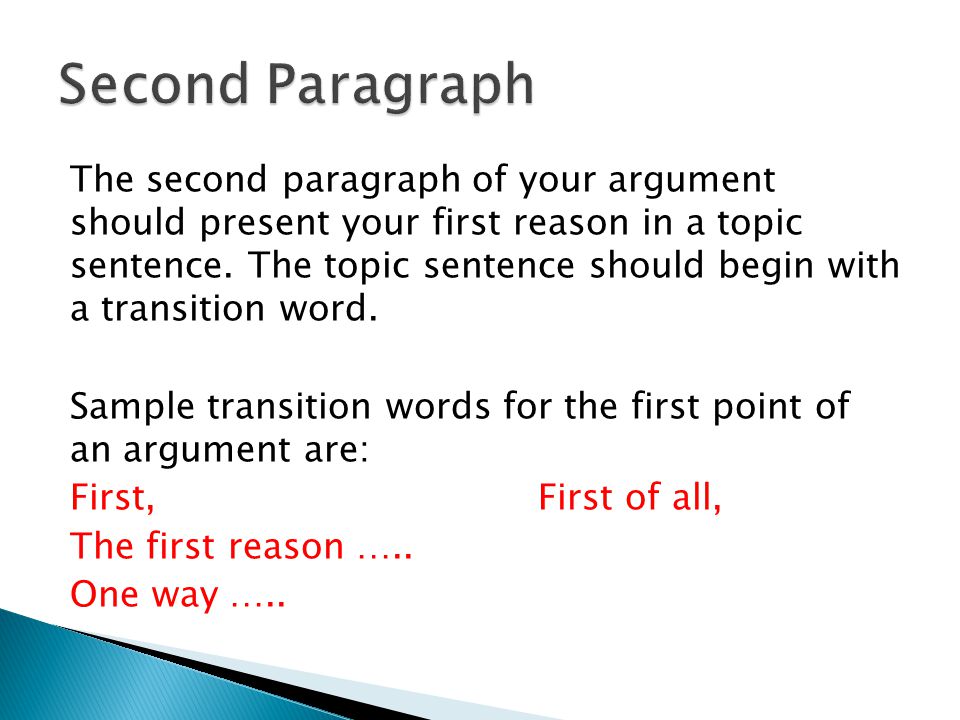 Second Paragraph

The second paragraph of your argument should present your first reason in a topic sentence. The topic sentence should begin with a transition word.

Sample transition words for the first point of an argument are:
First, First of all,
The first reason …..
One way …..